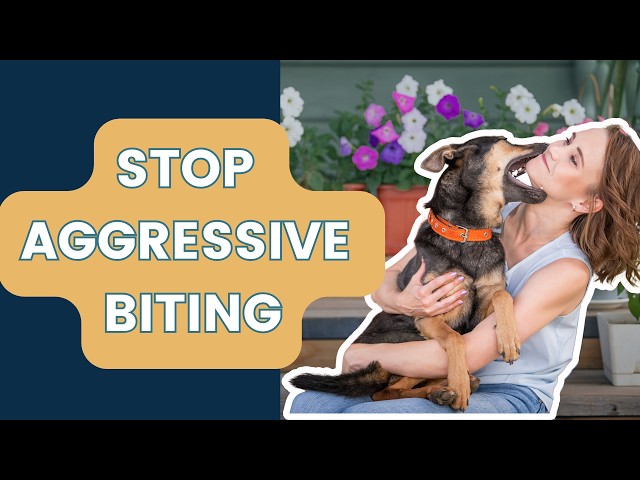 STOP
AGGRESSIVE
BITING